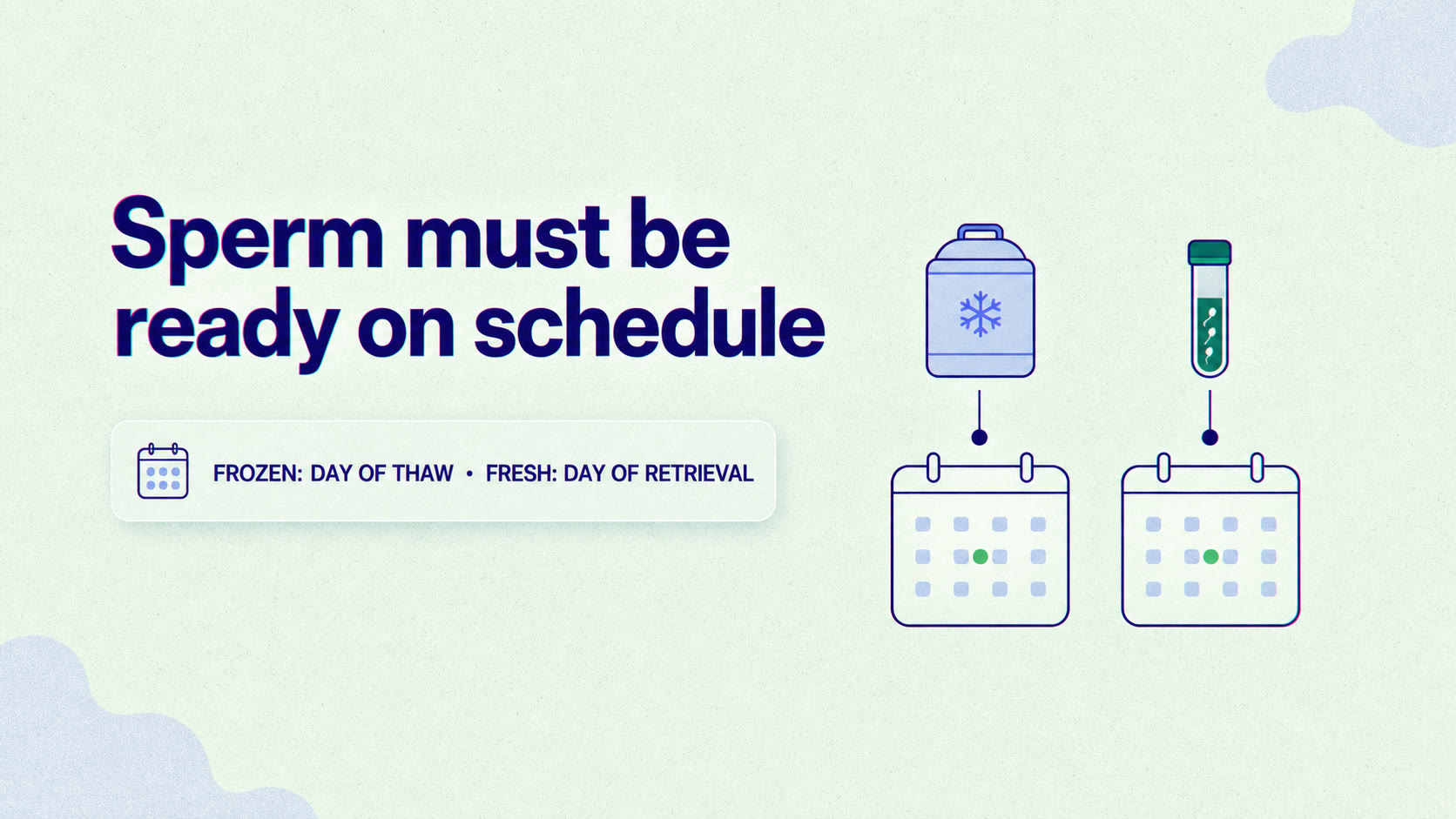 Sperm must be ready on schedule

FROZEN: DAY OF THAW • FRESH: DAY OF RETRIEVAL